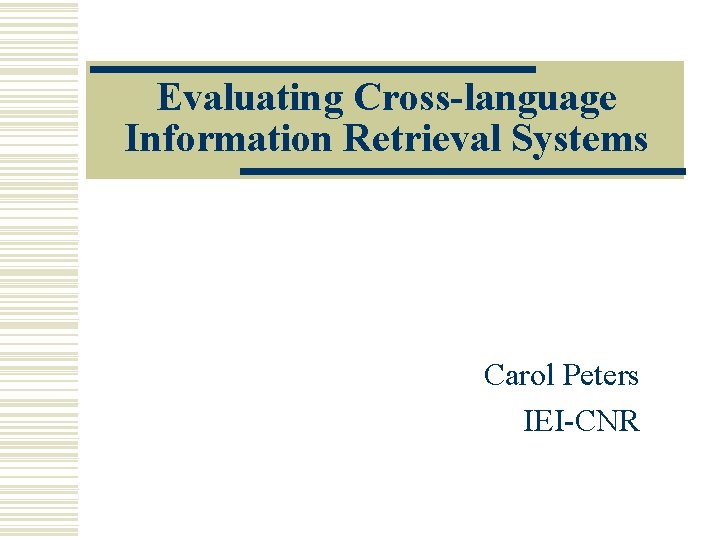 Evaluating Cross-language Information Retrieval Systems

Carol Peters
IEI-CNR